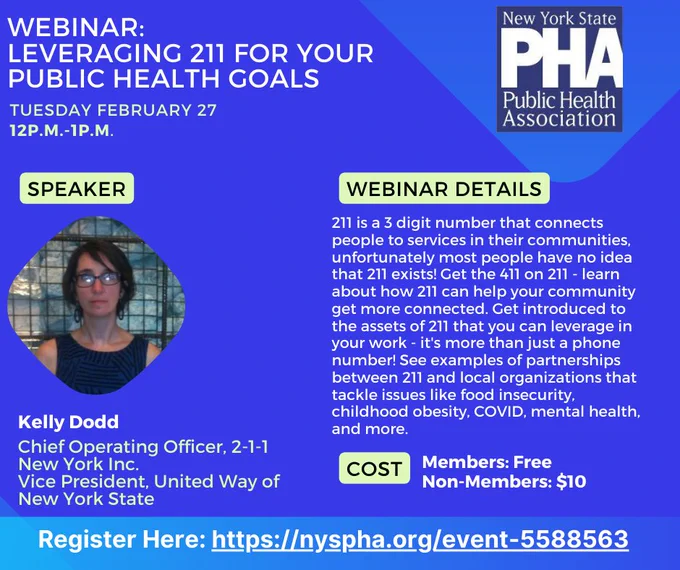 WEBINAR:
LEVERAGING 211 FOR YOUR PUBLIC HEALTH GOALS

TUESDAY FEBRUARY 27
12P.M.-1P.M.

New York State
PHA
Public Health Association

SPEAKER

Kelly Dodd
Chief Operating Officer, 2-1-1 New York Inc.
Vice President, United Way of New York State

WEBINAR DETAILS

211 is a 3 digit number that connects people to services in their communities, unfortunately most people have no idea that 211 exists! Get the 411 on 211 - learn about how 211 can help your community get more connected. Get introduced to the assets of 211 that you can leverage in your work - it's more than just a phone number! See examples of partnerships between 211 and local organizations that tackle issues like food insecurity, childhood obesity, COVID, mental health, and more.

COST
Members: Free
Non-Members: $10

Register Here: https://nyspha.org/event-5588563